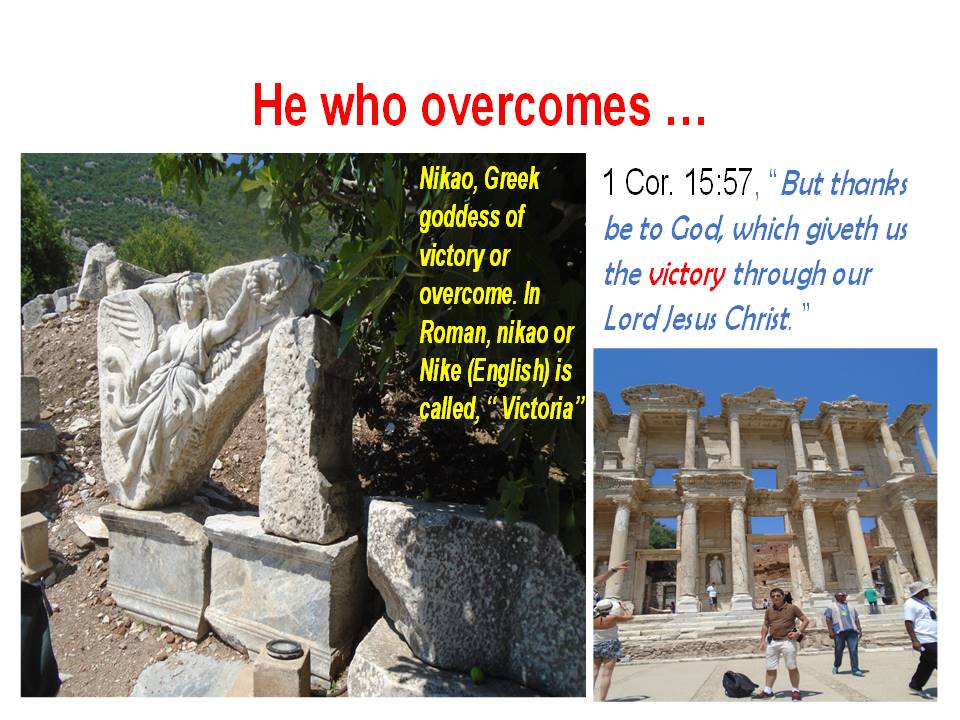 He who overcomes …

Nikao, Greek goddess of victory or overcome. In Roman, nikao or Nike (English) is called, “ Victoria”

1 Cor. 15:57, “ But thanks be to God, which giveth us the victory through our Lord Jesus Christ. ”